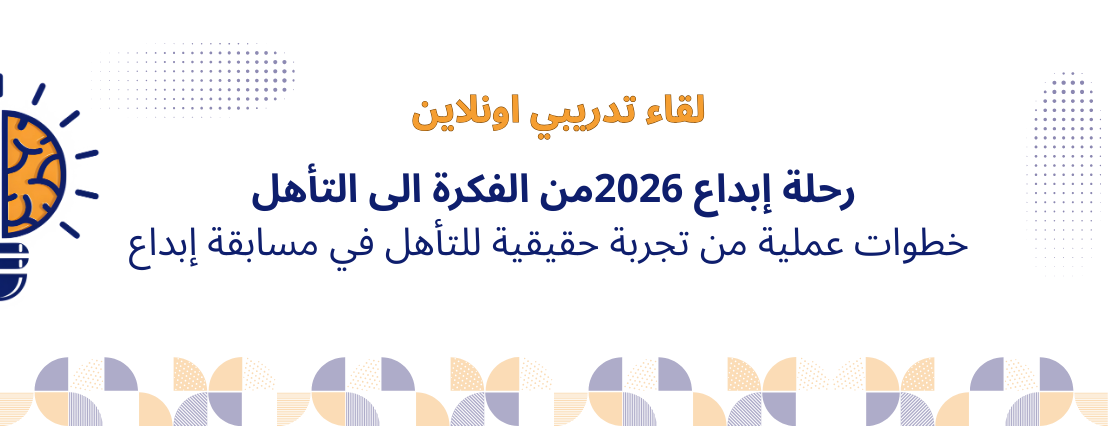 لقاء تدريبي اونلاين

رحلة إبداع 2026من الفكرة الى التأهل

خطوات عملية من تجربة حقيقية للتأهل في مسابقة إبداع